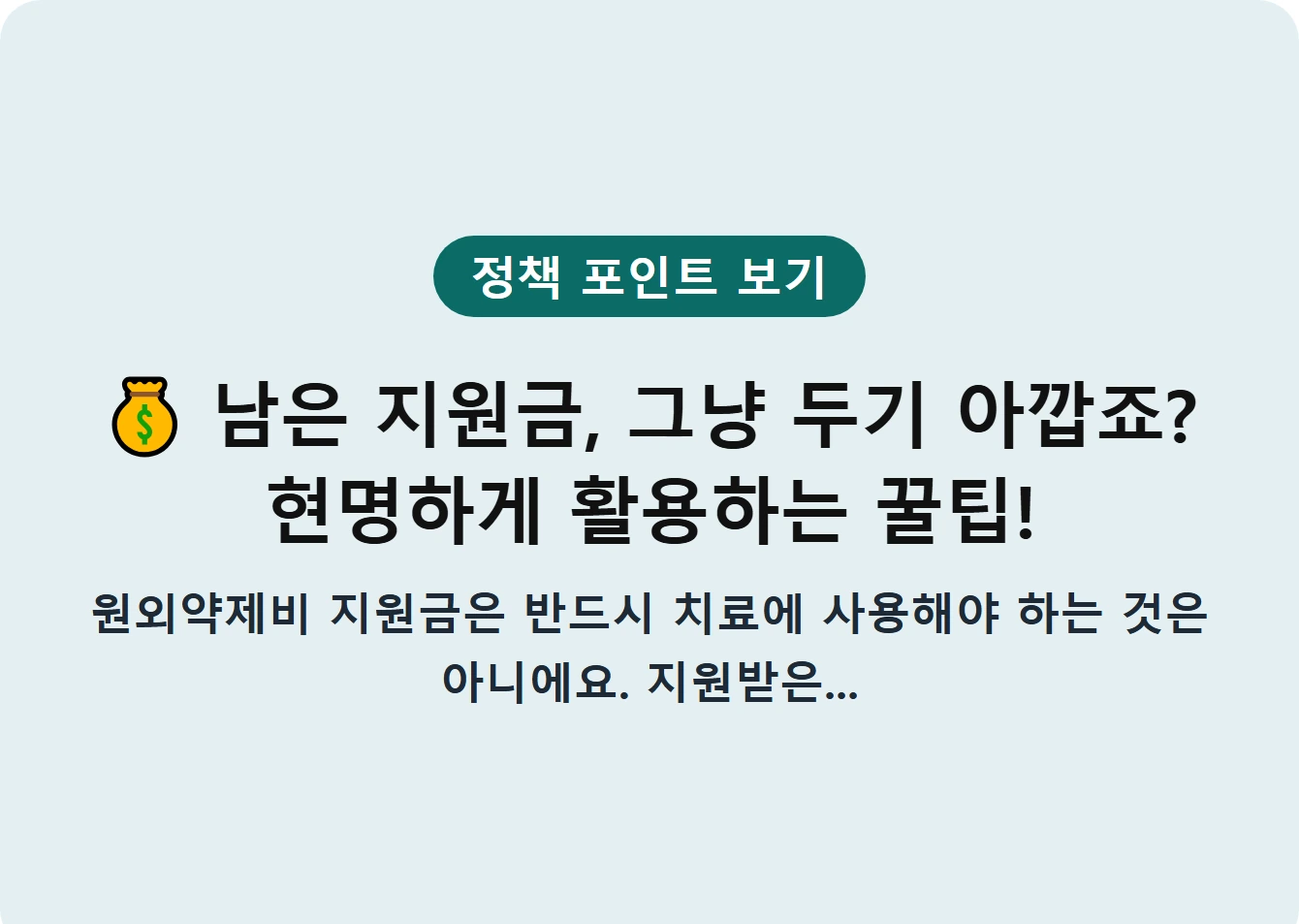 정책 포인트 보기

💰 남은 지원금, 그냥 두기 아깝죠? 현명하게 활용하는 꿀팁!

원외약제비 지원금은 반드시 치료에 사용해야 하는 것은 아니에요. 지원받은...